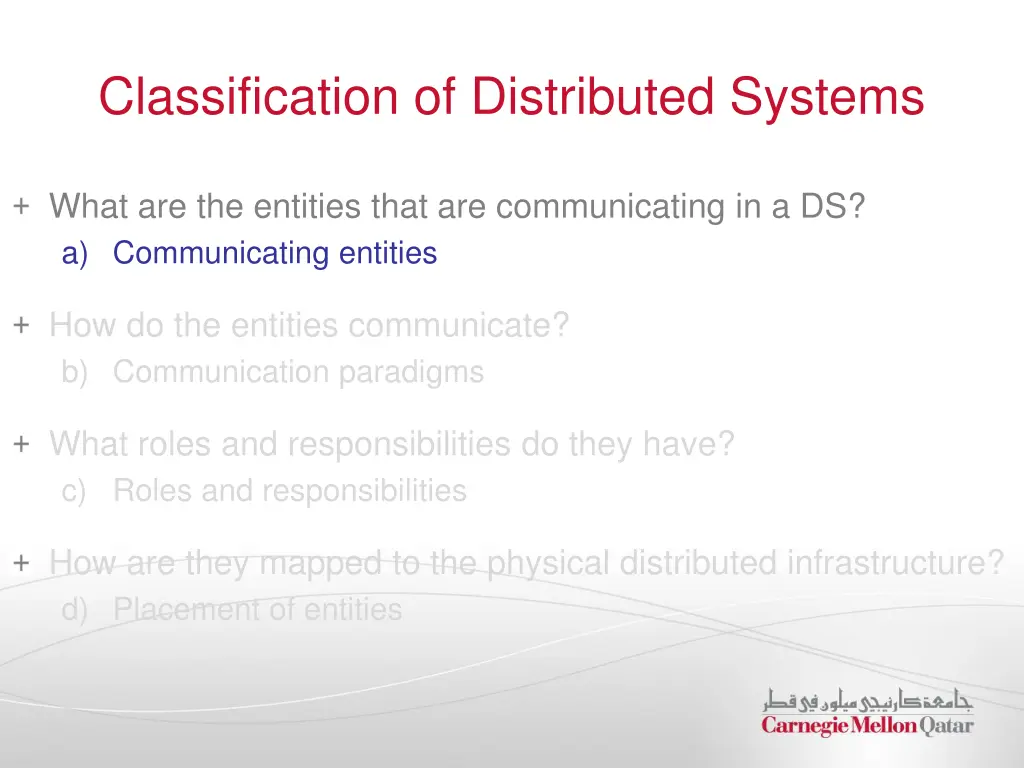 Classification of Distributed Systems

+ What are the entities that are communicating in a DS?
a) Communicating entities

+ How do the entities communicate?
b) Communication paradigms

+ What roles and responsibilities do they have?
c) Roles and responsibilities

+ How are they mapped to the physical distributed infrastructure?
d) Placement of entities

جامعة كارنيجي ميلون في قطر
Carnegie Mellon Qatar